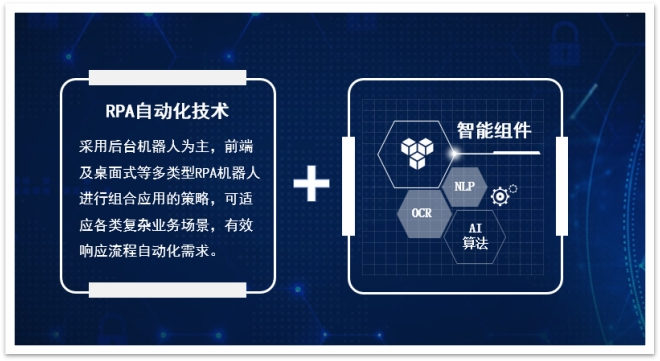 RPA自动化技术

采用后台机器人为主，前端及桌面式等多类型RPA机器人进行组合应用的策略，可适应各类复杂业务场景，有效响应流程自动化需求。

+

智能组件

NLP

OCR

AI
算法